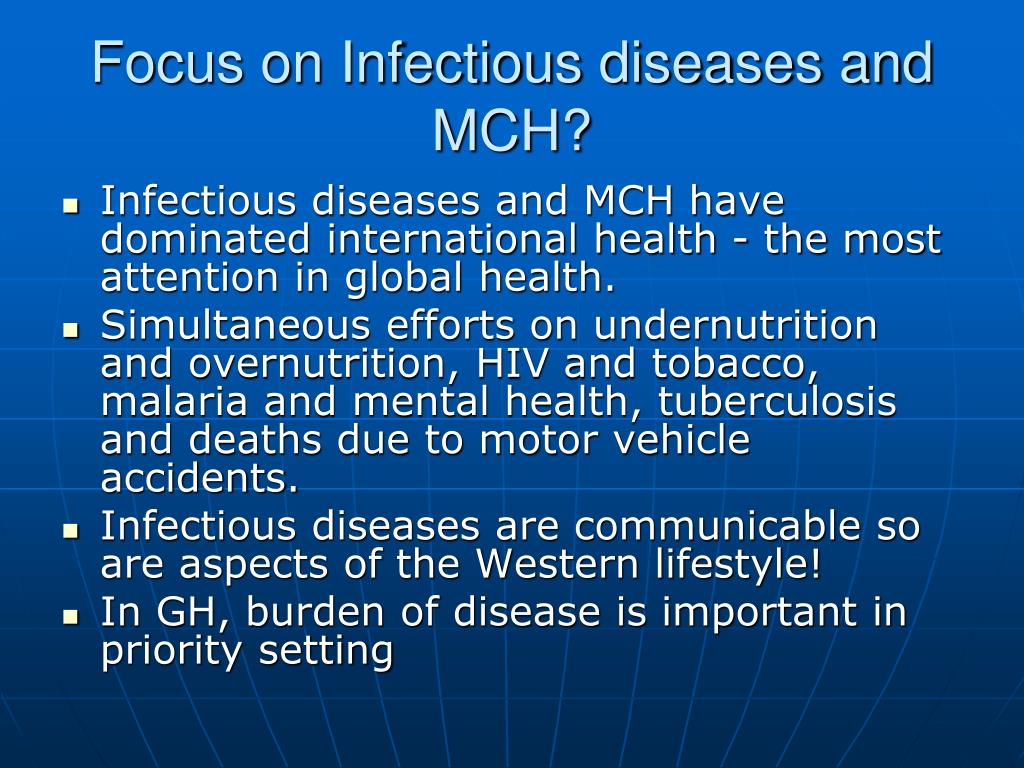 Focus on Infectious diseases and MCH?

- Infectious diseases and MCH have dominated international health - the most attention in global health.
- Simultaneous efforts on undernutrition and overnutrition, HIV and tobacco, malaria and mental health, tuberculosis and deaths due to motor vehicle accidents.
- Infectious diseases are communicable so are aspects of the Western lifestyle!
- In GH, burden of disease is important in priority setting